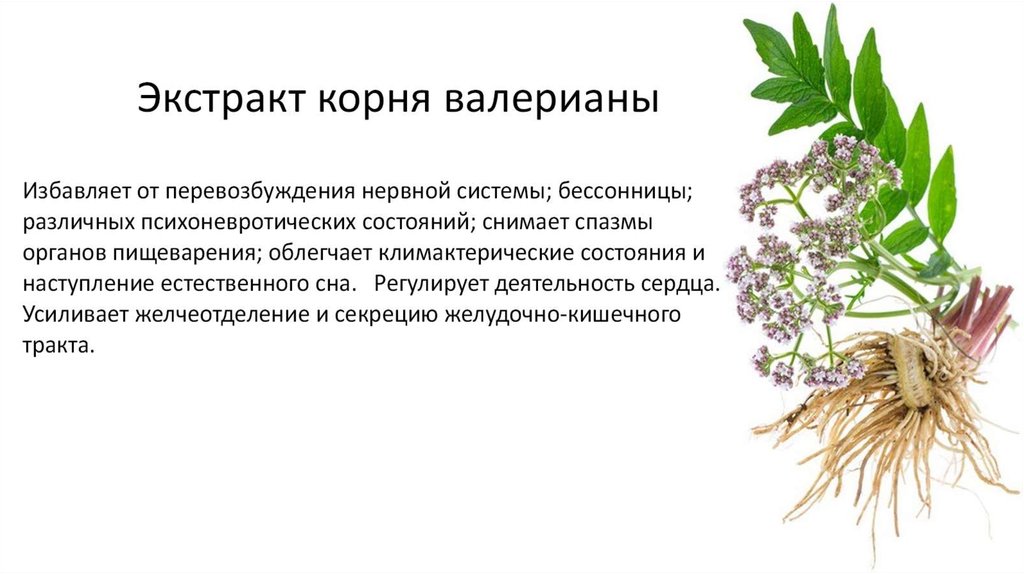 Экстракт корня валерианы

Избавляет от перевозбуждения нервной системы; бессонницы; различных психоневротических состояний; снимает спазмы органов пищеварения; облегчает климактерические состояния и наступление естественного сна. Регулирует деятельность сердца. Усиливает желчеотделение и секрецию желудочно-кишечного тракта.